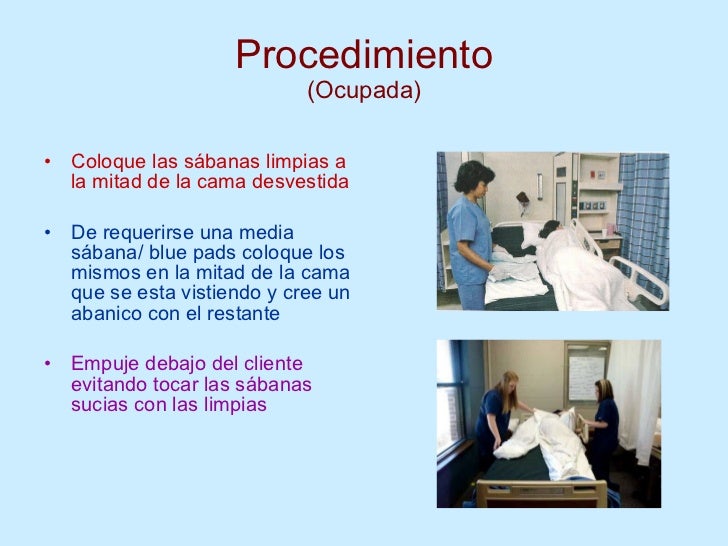 Procedimiento
(Ocupada)

• Coloque las sábanas limpias a la mitad de la cama desvestida

• De requerirse una media sábana/ blue pads coloque los mismos en la mitad de la cama que se esta vistiendo y cree un abanico con el restante

• Empuje debajo del cliente evitando tocar las sábanas sucias con las limpias